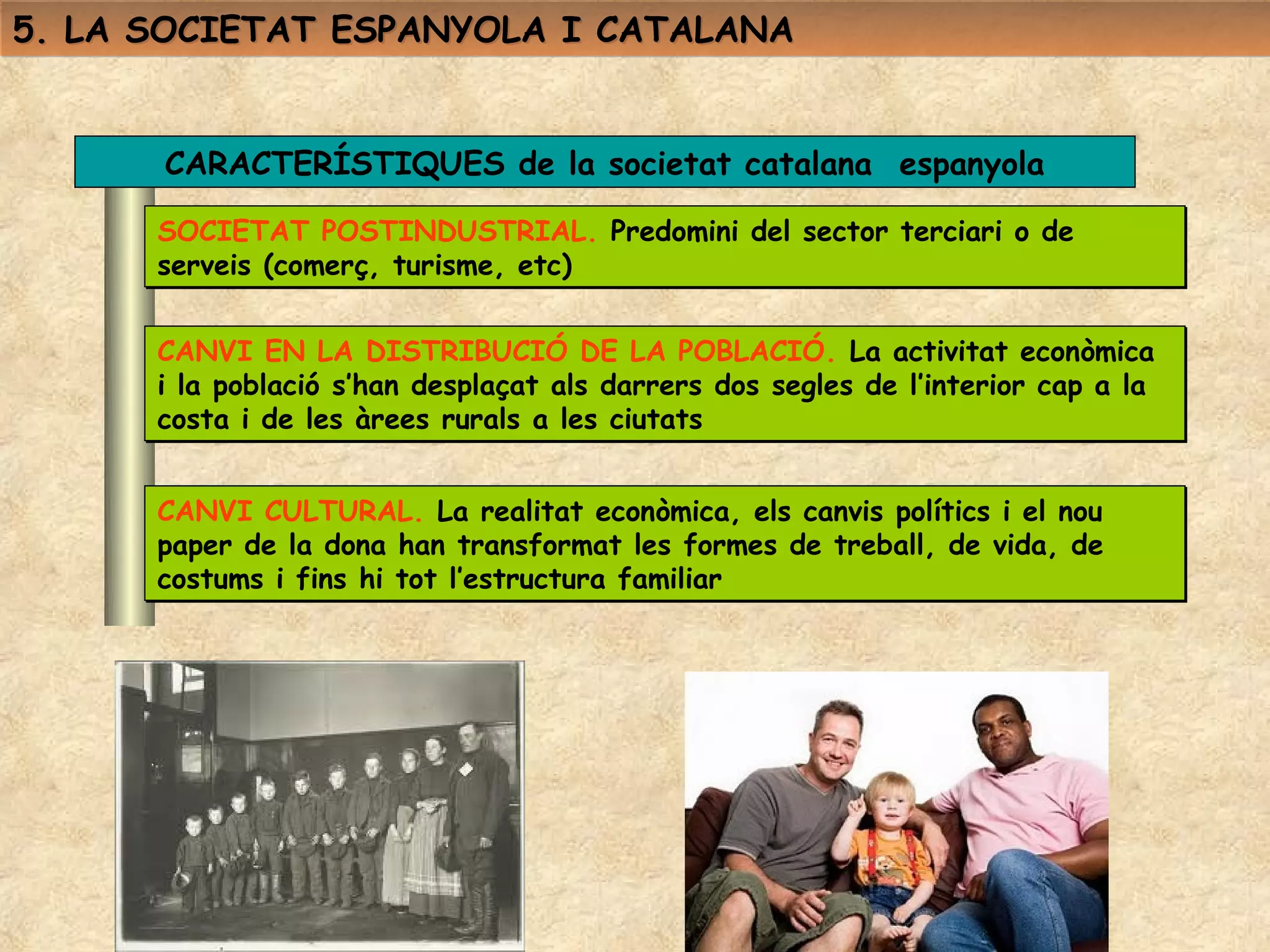 5. LA SOCIETAT ESPANYOLA I CATALANA

CARACTERÍSTIQUES de la societat catalana espanyola

SOCIETAT POSTINDUSTRIAL. Predomini del sector terciari o de serveis (comerç, turisme, etc)

CANVI EN LA DISTRIBUCIÓ DE LA POBLACIÓ. La activitat econòmica i la població s'han desplaçat als darrers dos segles de l'interior cap a la costa i de les àrees rurals a les ciutats

CANVI CULTURAL. La realitat econòmica, els canvis polítics i el nou paper de la dona han transformat les formes de treball, de vida, de costums i fins hi tot l'estructura familiar